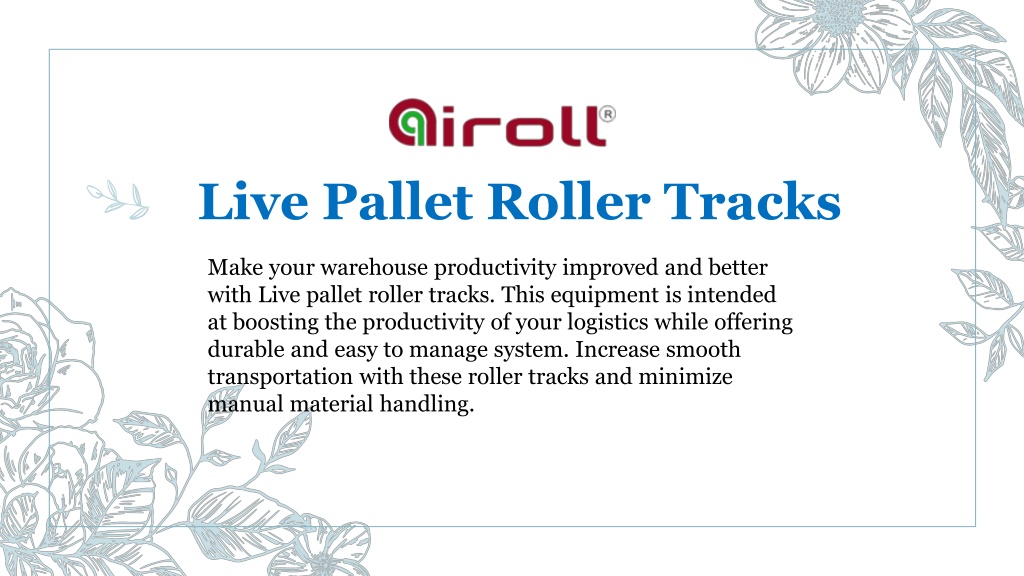 airoll®

Live Pallet Roller Tracks

Make your warehouse productivity improved and better with Live pallet roller tracks. This equipment is intended at boosting the productivity of your logistics while offering durable and easy to manage system. Increase smooth transportation with these roller tracks and minimize manual material handling.